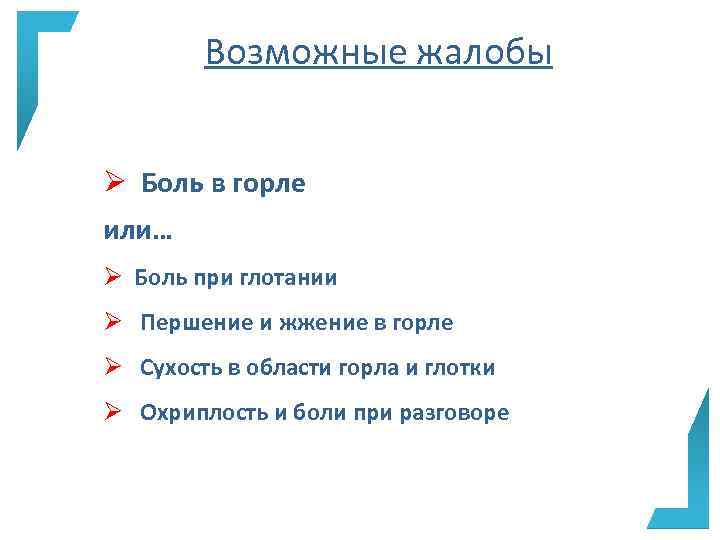 Возможные жалобы

➢ Боль в горле

или…

➢ Боль при глотании

➢ Першение и жжение в горле

➢ Сухость в области горла и глотки

➢ Охриплость и боли при разговоре